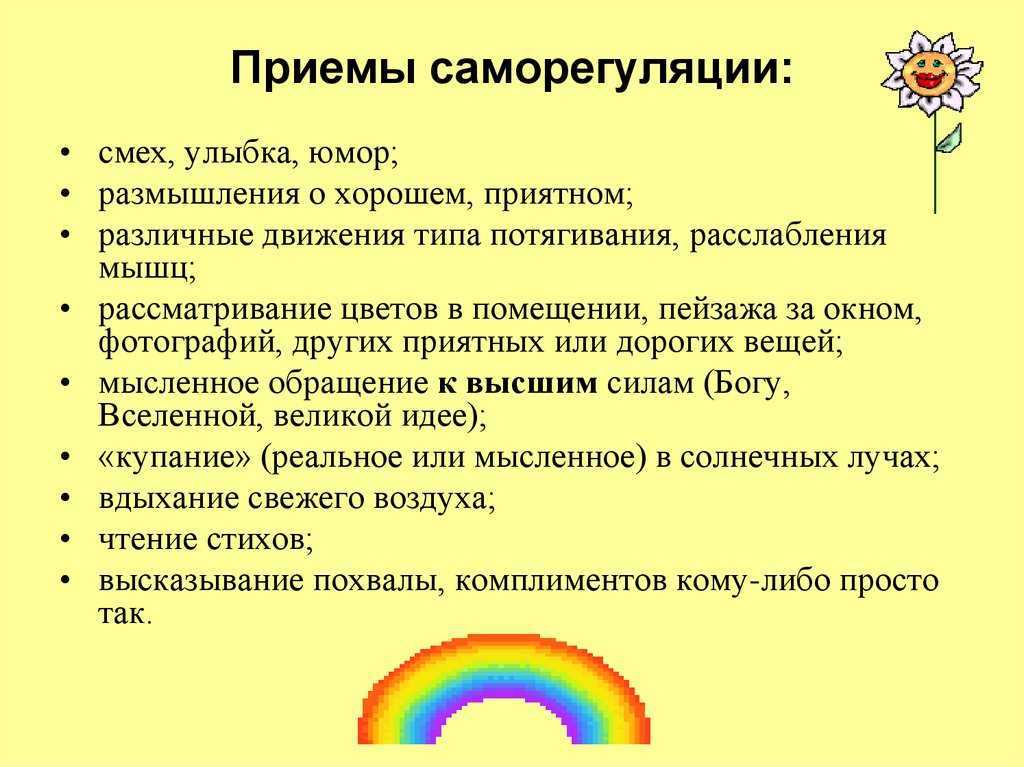 Приемы саморегуляции:

• смех, улыбка, юмор;
• размышления о хорошем, приятном;
• различные движения типа потягивания, расслабления мышц;
• рассматривание цветов в помещении, пейзажа за окном, фотографий, других приятных или дорогих вещей;
• мысленное обращение к высшим силам (Богу, Вселенной, великой идее);
• «купание» (реальное или мысленное) в солнечных лучах;
• вдыхание свежего воздуха;
• чтение стихов;
• высказывание похвалы, комплиментов кому-либо просто так.